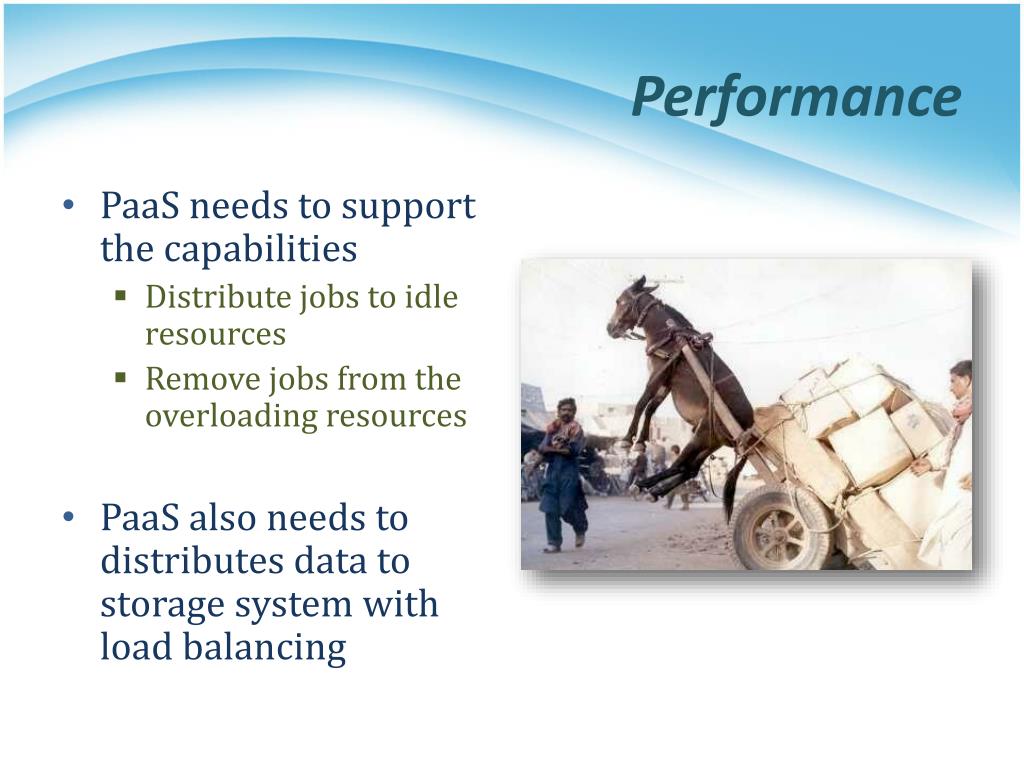 Performance

• PaaS needs to support the capabilities
  ▪ Distribute jobs to idle resources
  ▪ Remove jobs from the overloading resources

• PaaS also needs to distributes data to storage system with load balancing